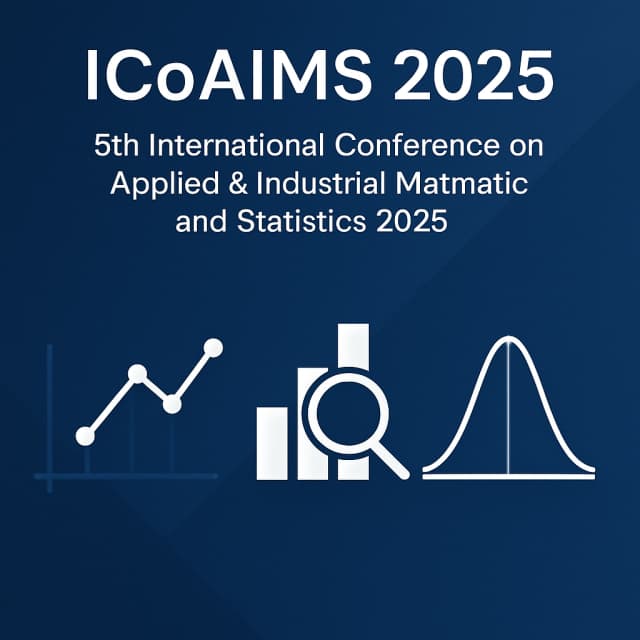 ICoAIMS 2025

5th International Conference on Applied & Industrial Matmatic and Statistics 2025